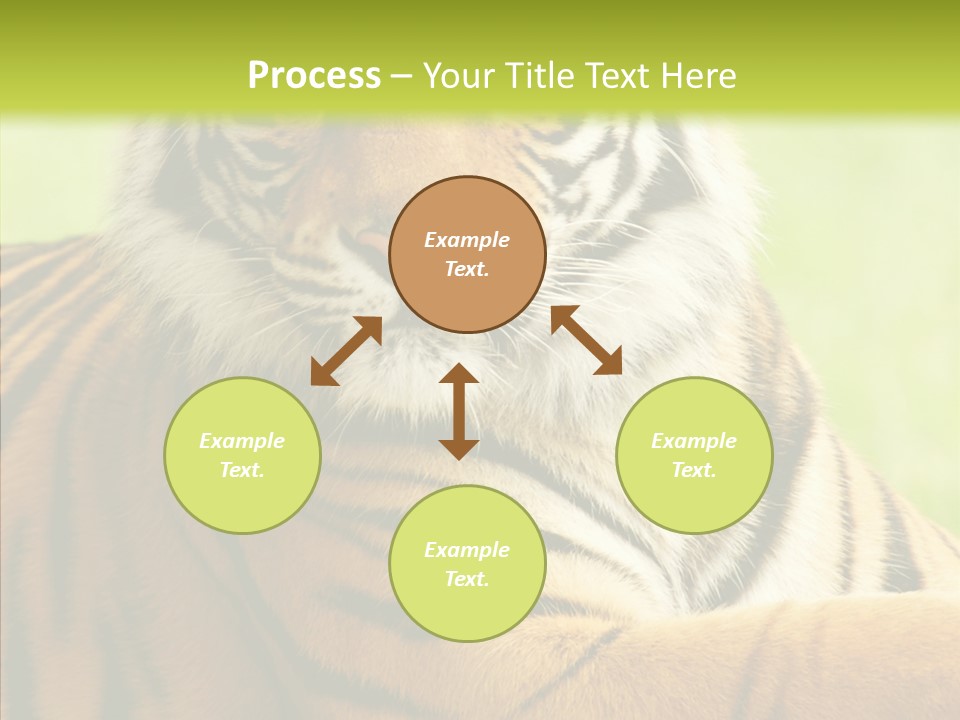 Process – Your Title Text Here

Example Text.

Example Text.

Example Text.

Example Text.